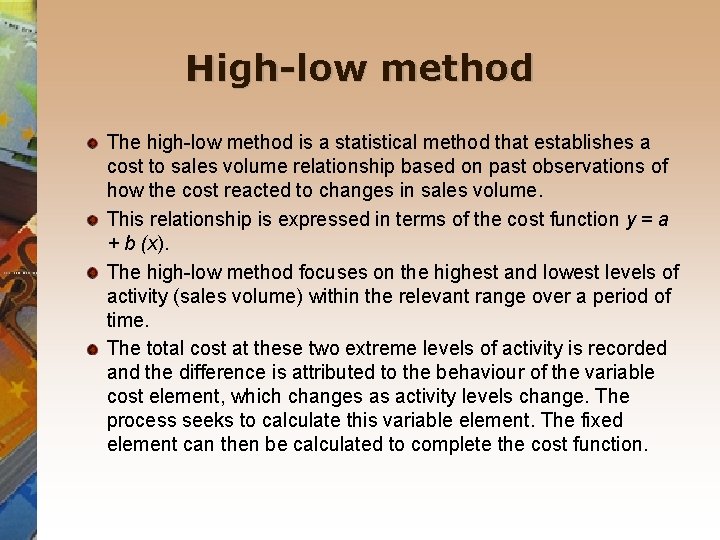 High-low method

The high-low method is a statistical method that establishes a cost to sales volume relationship based on past observations of how the cost reacted to changes in sales volume.

This relationship is expressed in terms of the cost function $y = a + b(x)$.

The high-low method focuses on the highest and lowest levels of activity (sales volume) within the relevant range over a period of time.

The total cost at these two extreme levels of activity is recorded and the difference is attributed to the behaviour of the variable cost element, which changes as activity levels change. The process seeks to calculate this variable element. The fixed element can then be calculated to complete the cost function.